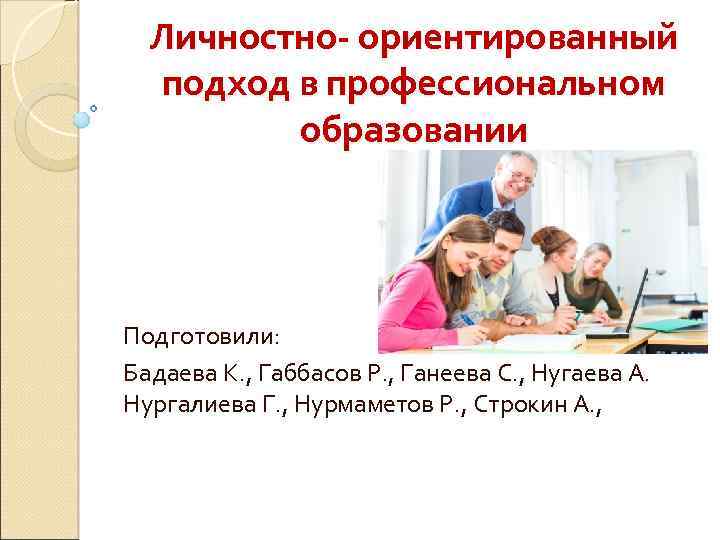 Личностно- ориентированный подход в профессиональном образовании

Подготовили:

Бадаева К., Габбасов Р., Ганеева С., Нугаева А. Нургалиева Г., Нурмаметов Р., Строкин А.,